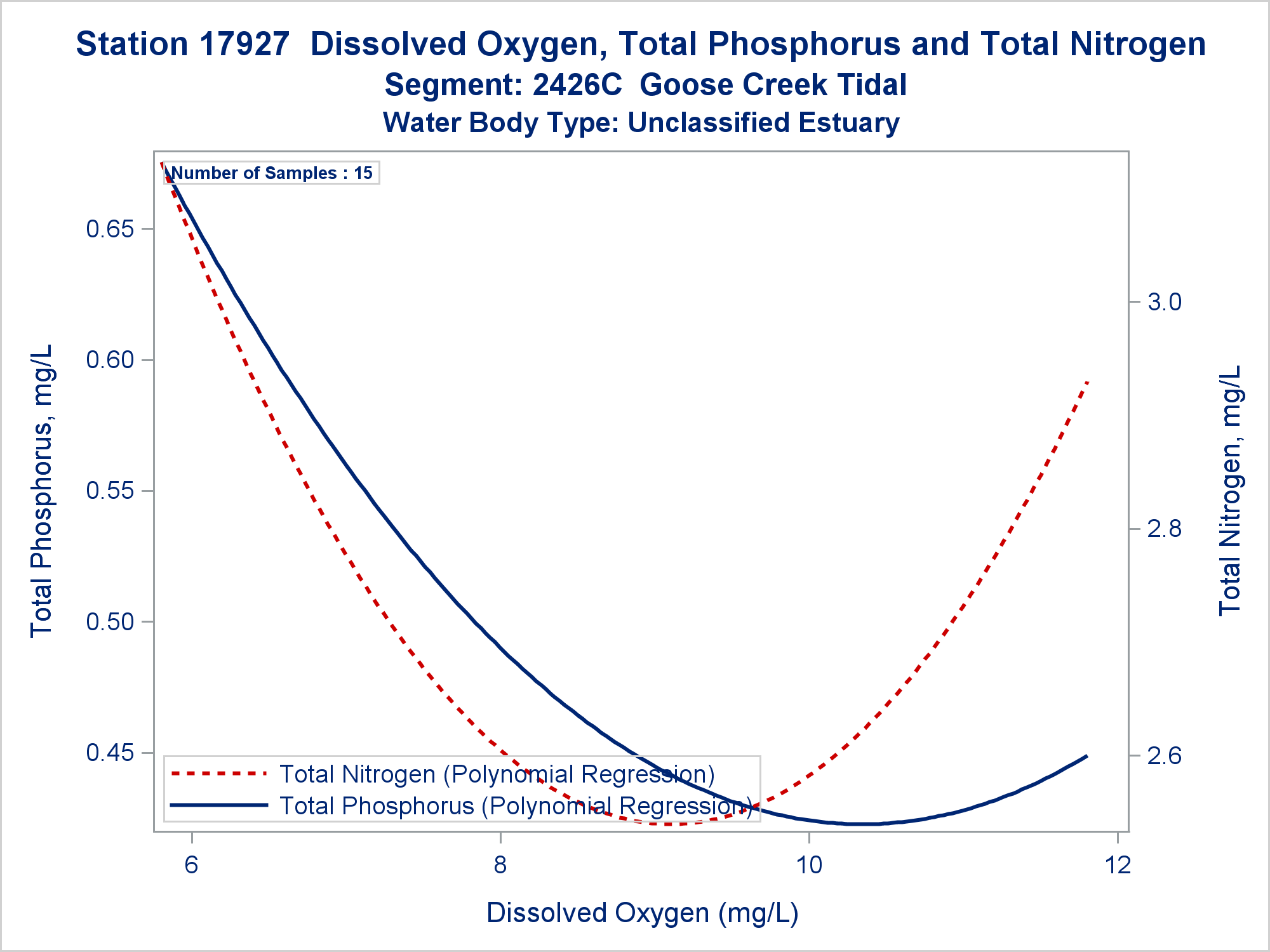 Station 17927 Dissolved Oxygen, Total Phosphorus and Total Nitrogen
Segment: 2426C Goose Creek Tidal
Water Body Type: Unclassified Estuary

Number of Samples : 15

Total Phosphorus, mg/L
0.65
0.60
0.55
0.50
0.45

Total Nitrogen, mg/L
3.0
2.8
2.6

Total Nitrogen (Polynomial Regression)
Total Phosphorus (Polynomial Regression)

6
8
10
12
Dissolved Oxygen (mg/L)